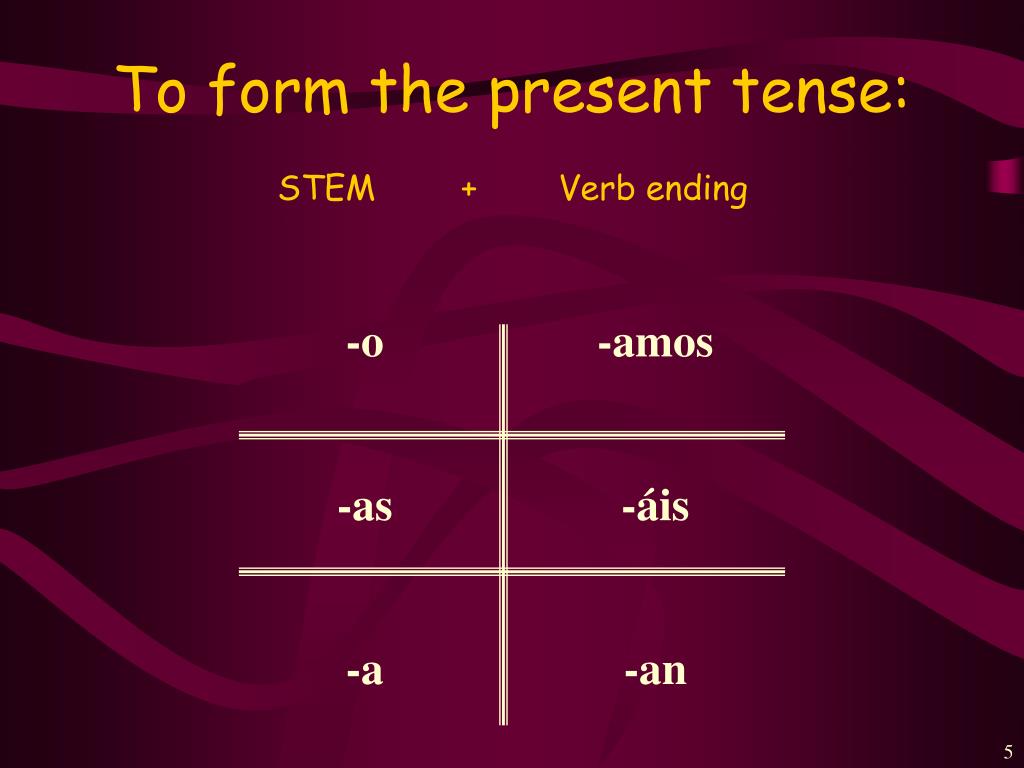 To form the present tense:

STEM + Verb ending

| -o | -amos |
|---|---|
| -as | -áis |
| -a | -an |

5